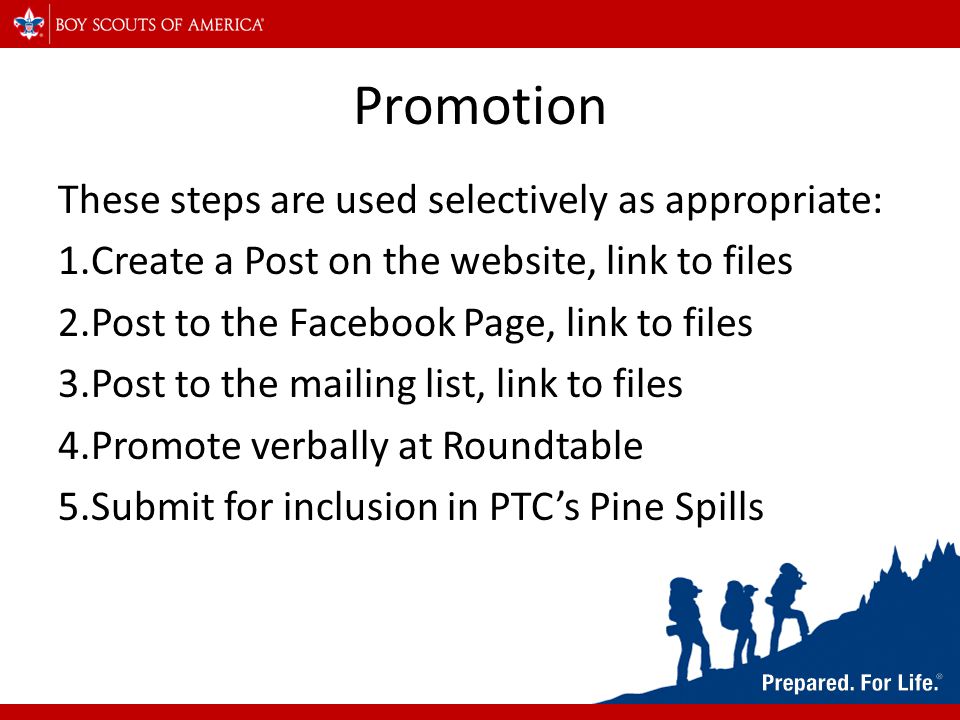 BOY SCOUTS OF AMERICA®

Promotion

These steps are used selectively as appropriate:
1.Create a Post on the website, link to files
2.Post to the Facebook Page, link to files
3.Post to the mailing list, link to files
4.Promote verbally at Roundtable
5.Submit for inclusion in PTC's Pine Spills

Prepared. For Life.®